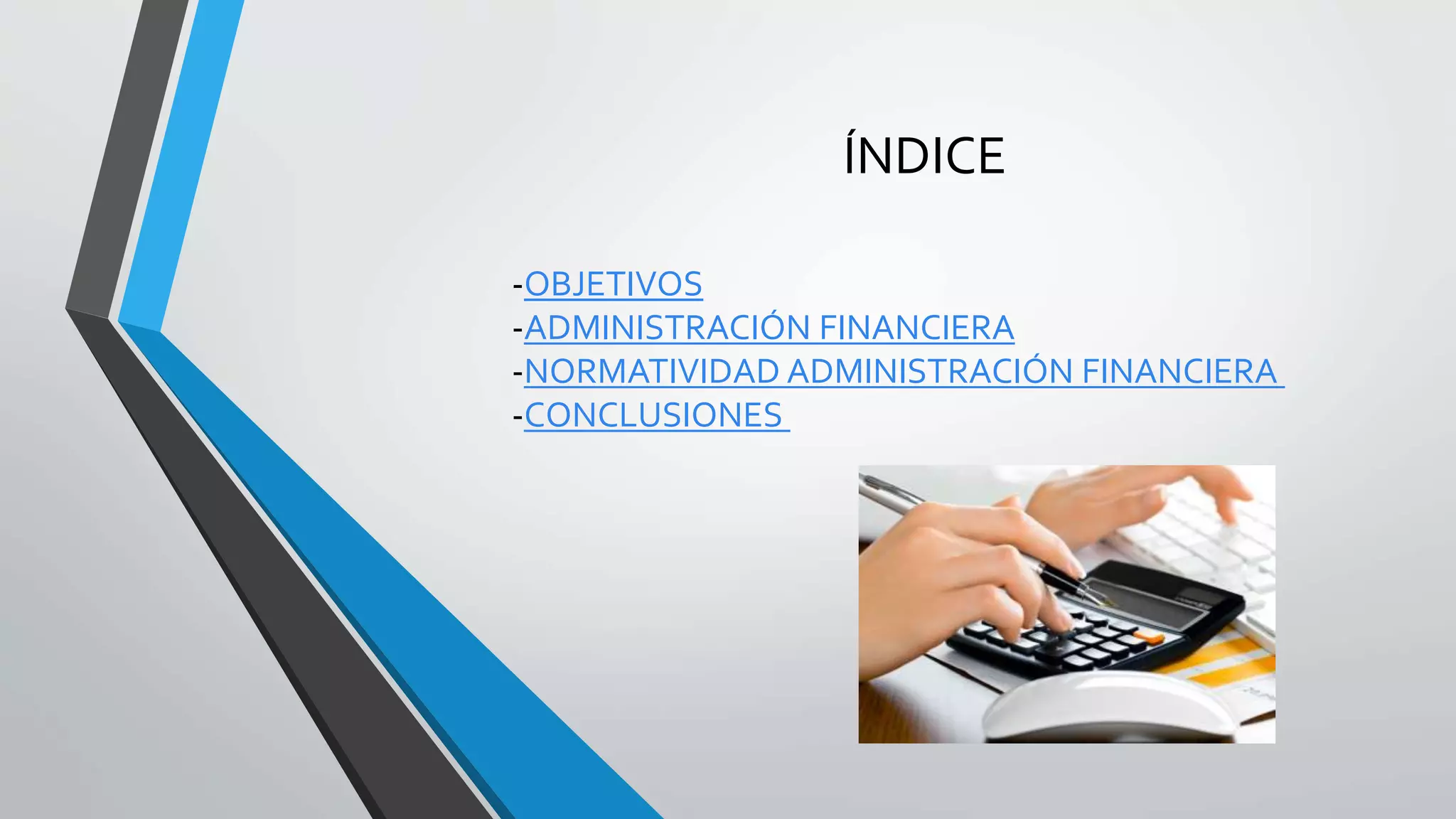 ÍNDICE

-OBJETIVOS
-ADMINISTRACIÓN FINANCIERA
-NORMATIVIDAD ADMINISTRACIÓN FINANCIERA
-CONCLUSIONES